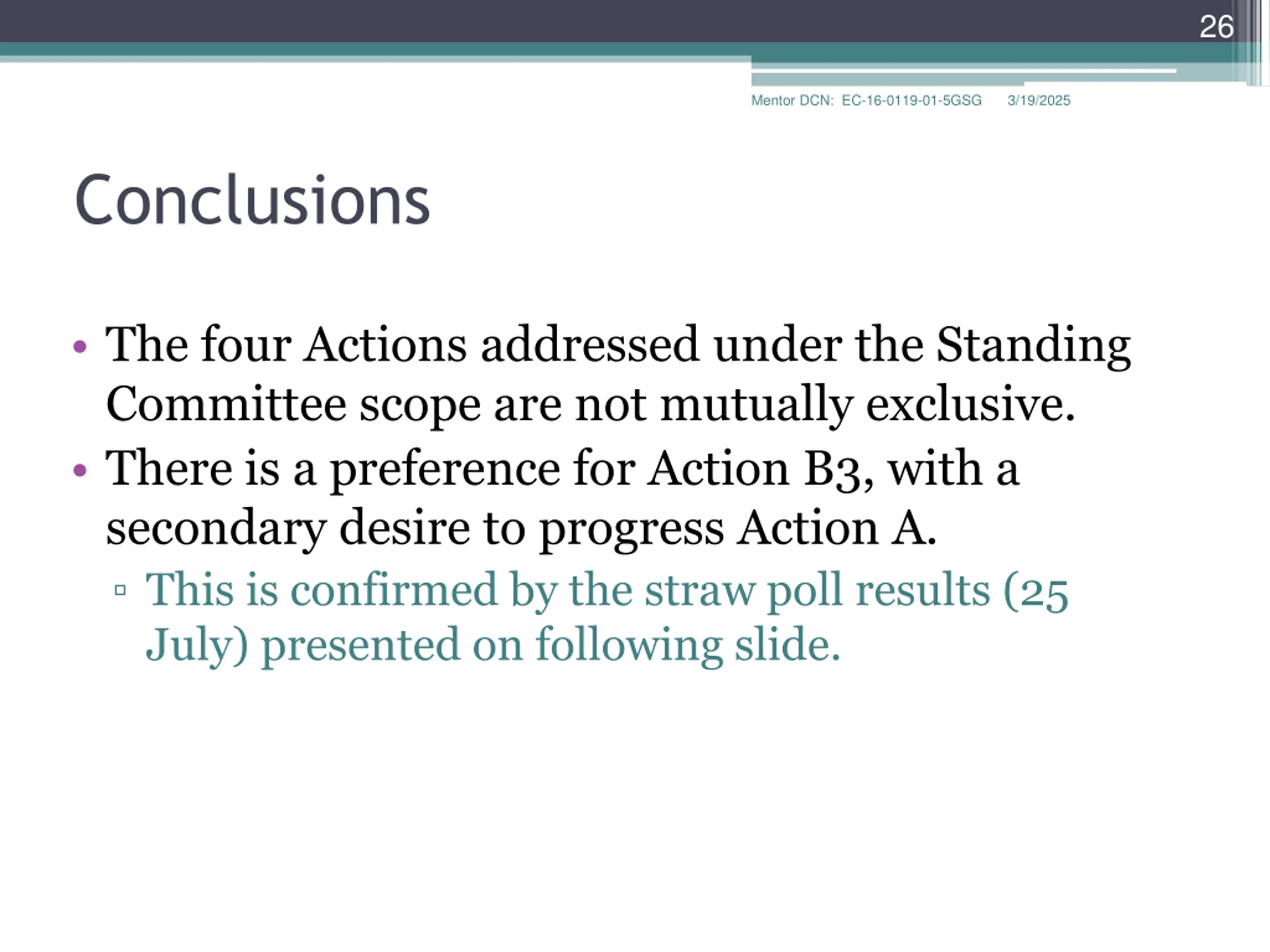 26

Mentor DCN: EC-16-0119-01-5GSG 3/19/2025

Conclusions

• The four Actions addressed under the Standing Committee scope are not mutually exclusive.
• There is a preference for Action B3, with a secondary desire to progress Action A.
▫ This is confirmed by the straw poll results (25 July) presented on following slide.